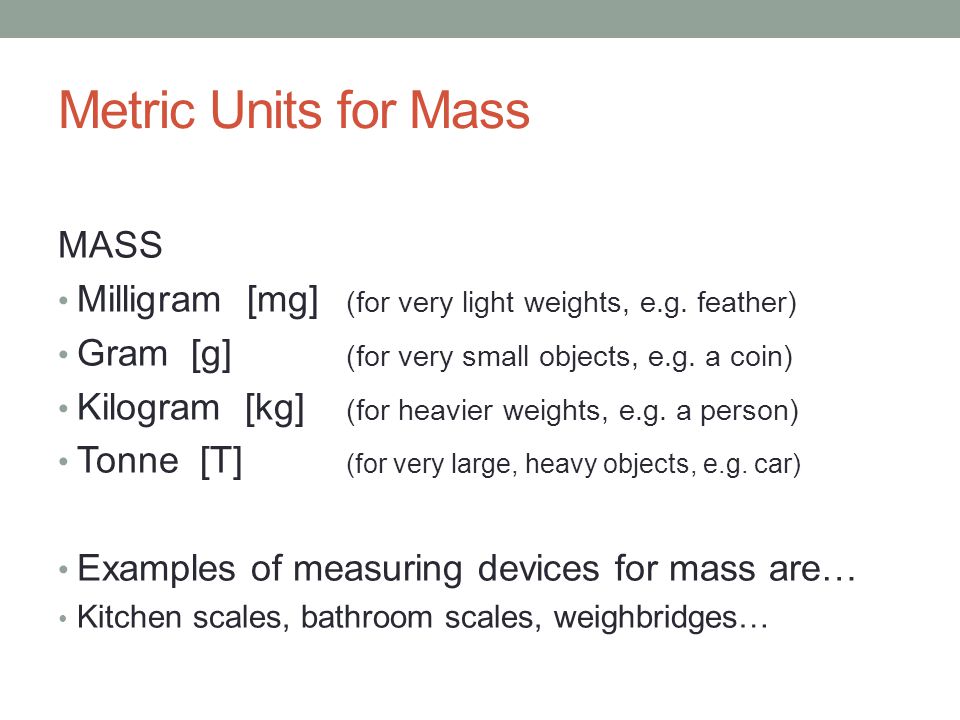 Metric Units for Mass

MASS
• Milligram [mg] (for very light weights, e.g. feather)
• Gram [g] (for very small objects, e.g. a coin)
• Kilogram [kg] (for heavier weights, e.g. a person)
• Tonne [T] (for very large, heavy objects, e.g. car)

• Examples of measuring devices for mass are…
• Kitchen scales, bathroom scales, weighbridges…